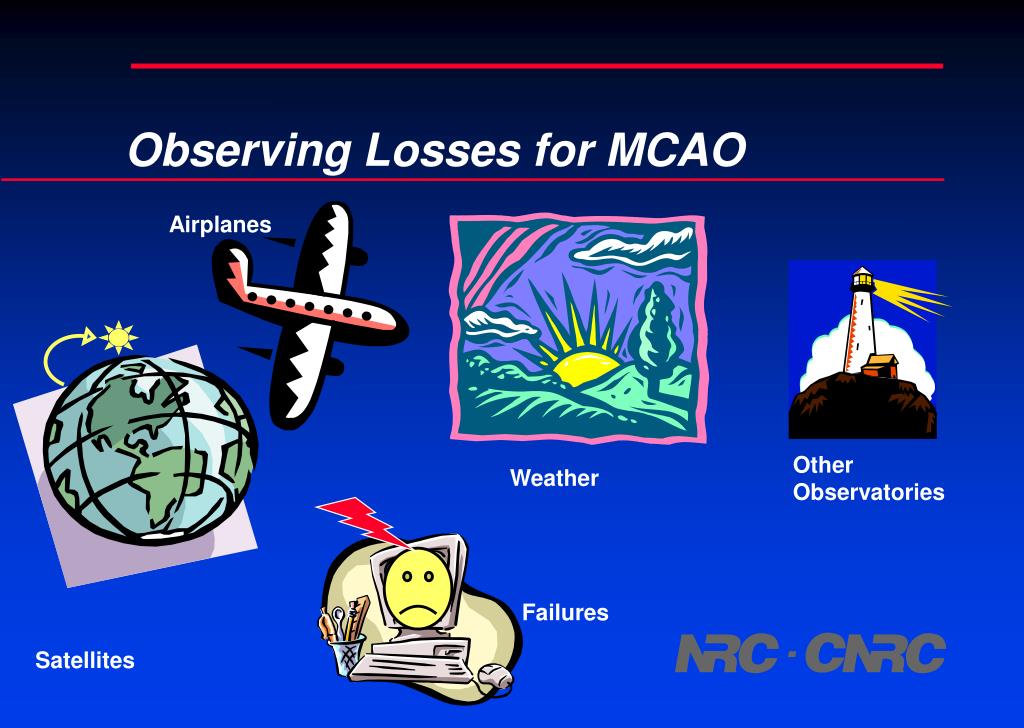 Observing Losses for MCAO

Airplanes

Weather

Other Observatories

Failures

Satellites

NRC · CNRC